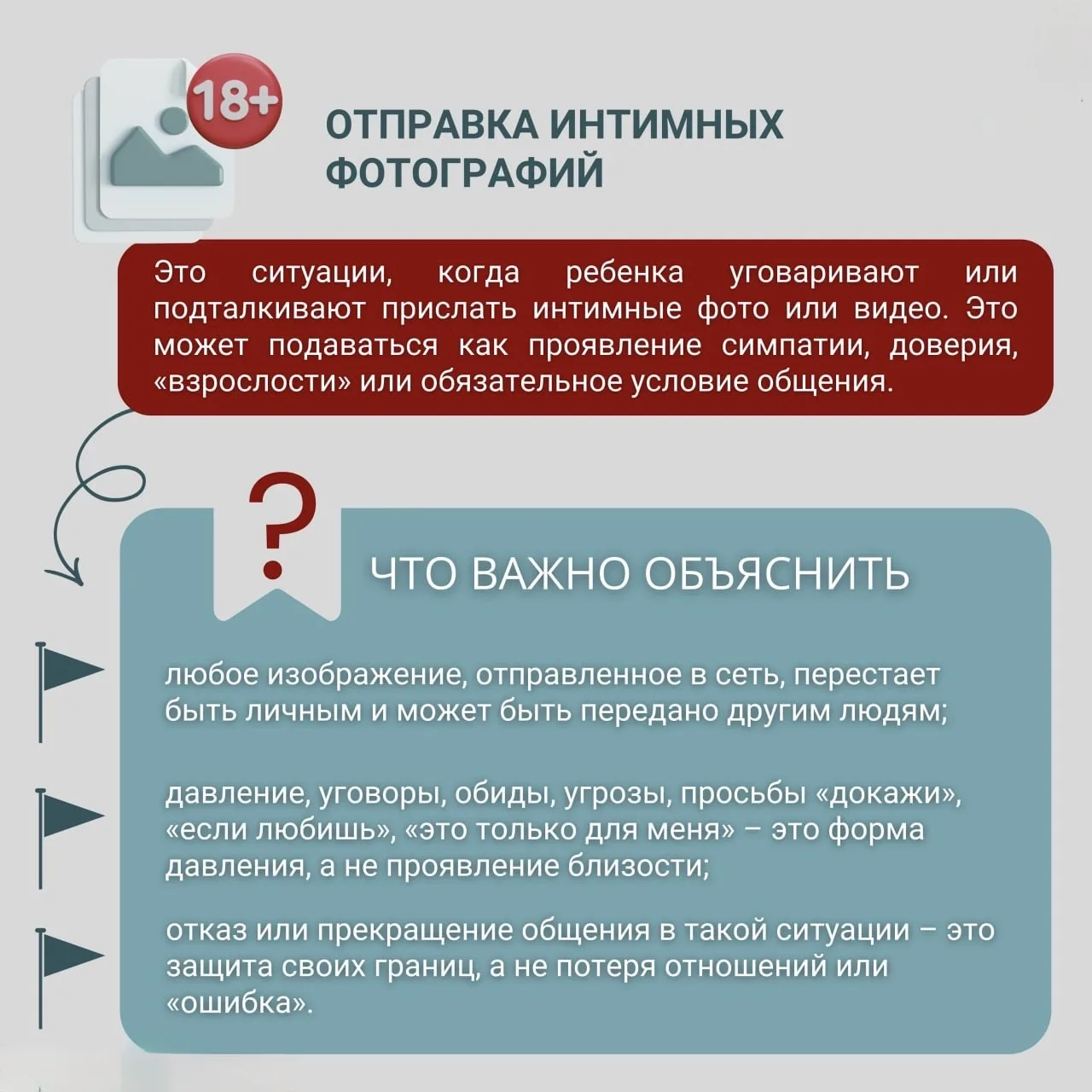 18+

ОТПРАВКА ИНТИМНЫХ ФОТОГРАФИЙ

Это ситуации, когда ребенка уговаривают или подталкивают прислать интимные фото или видео. Это может подаваться как проявление симпатии, доверия, «взрослости» или обязательное условие общения.

?

ЧТО ВАЖНО ОБЪЯСНИТЬ

любое изображение, отправленное в сеть, перестает быть личным и может быть передано другим людям;

давление, уговоры, обиды, угрозы, просьбы «докажи», «если любишь», «это только для меня» – это форма давления, а не проявление близости;

отказ или прекращение общения в такой ситуации – это защита своих границ, а не потеря отношений или «ошибка».